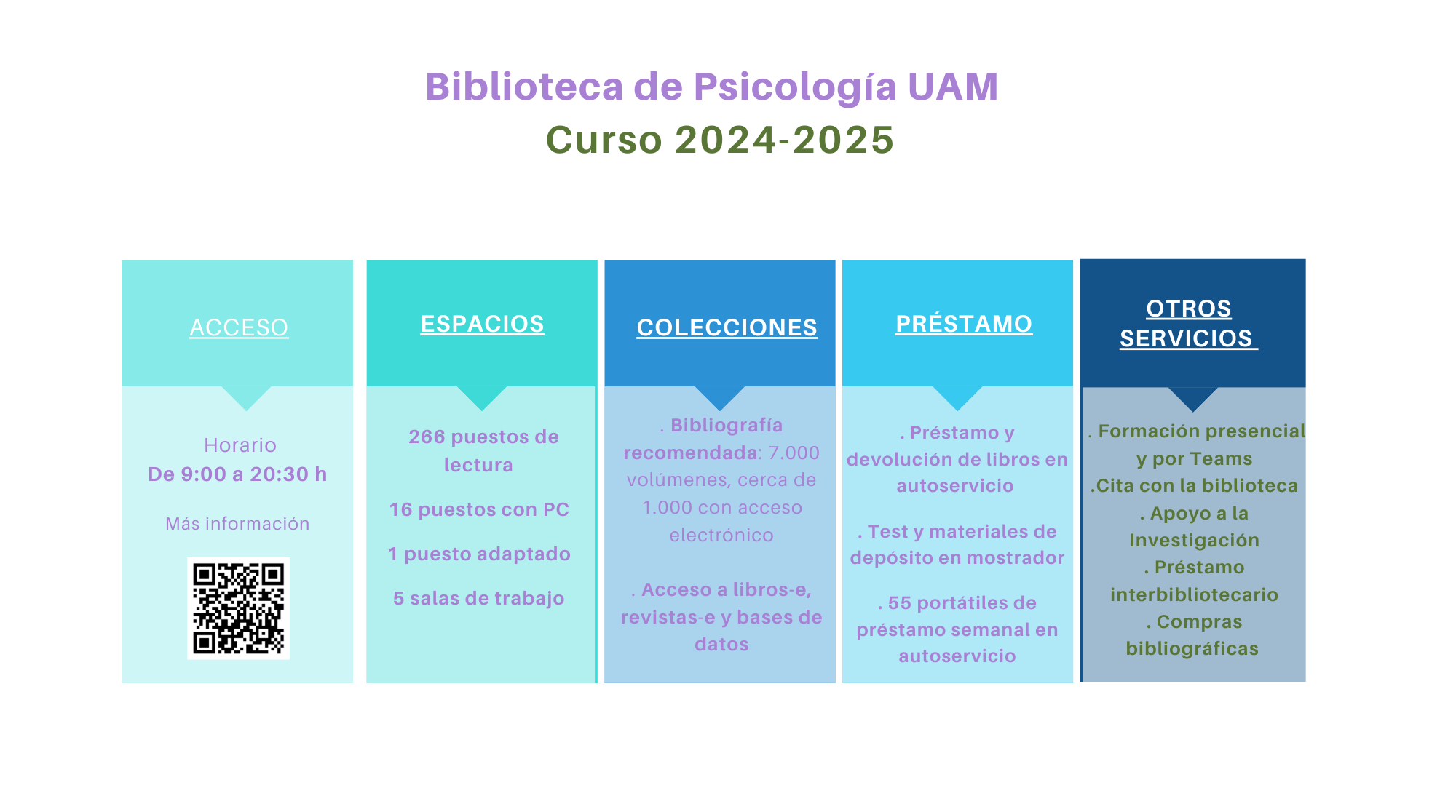 Biblioteca de Psicología UAM
Curso 2024-2025

ACCESO

Horario
De 9:00 a 20:30 h

Más información

ESPACIOS

266 puestos de lectura

16 puestos con PC

1 puesto adaptado

5 salas de trabajo

COLECCIONES

. Bibliografía recomendada: 7.000 volúmenes, cerca de 1.000 con acceso electrónico

. Acceso a libros-e, revistas-e y bases de datos

PRÉSTAMO

. Préstamo y devolución de libros en autoservicio

. Test y materiales de depósito en mostrador

. 55 portátiles de préstamo semanal en autoservicio

OTROS SERVICIOS

. Formación presencial y por Teams
.Cita con la biblioteca
. Apoyo a la Investigación
. Préstamo interbibliotecario
. Compras bibliográficas